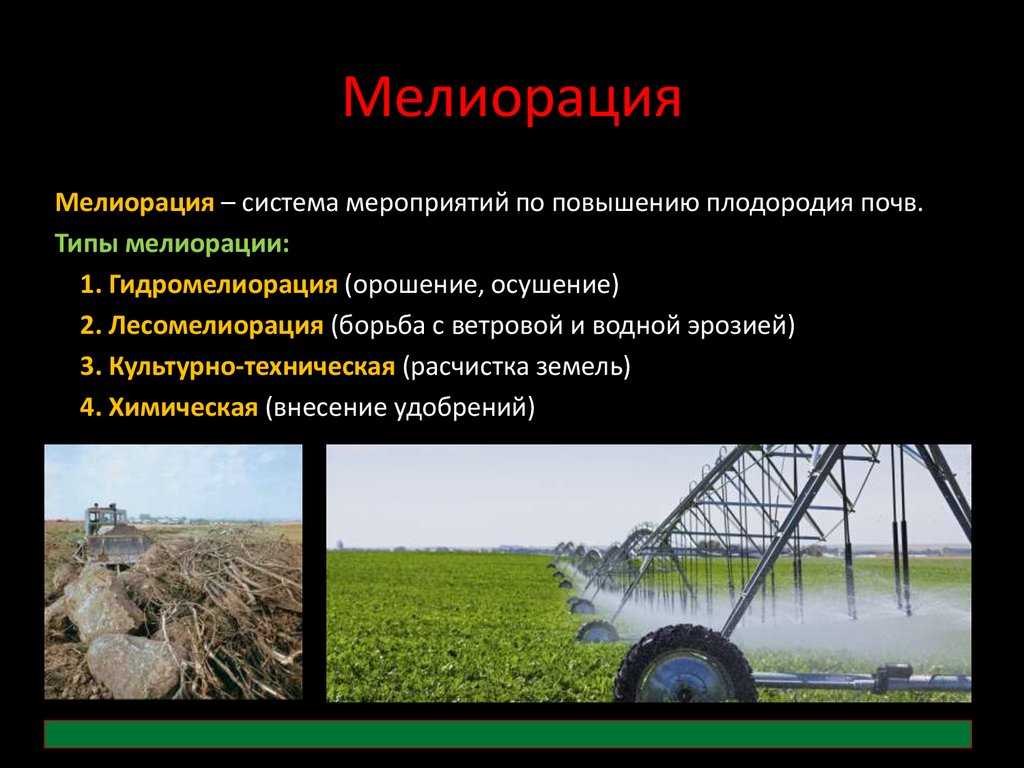 Мелиорация

Мелиорация – система мероприятий по повышению плодородия почв.

Типы мелиорации:

1. Гидромелиорация (орошение, осушение)

2. Лесомелиорация (борьба с ветровой и водной эрозией)

3. Культурно-техническая (расчистка земель)

4. Химическая (внесение удобрений)